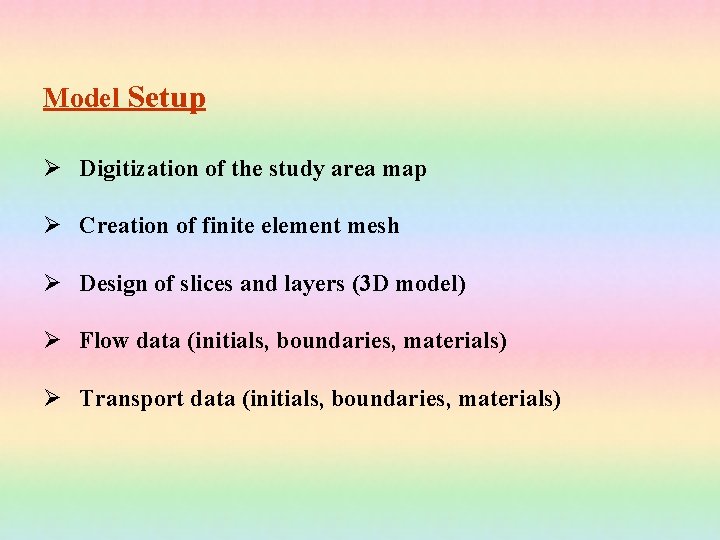 Model Setup

➢ Digitization of the study area map

➢ Creation of finite element mesh

➢ Design of slices and layers (3D model)

➢ Flow data (initials, boundaries, materials)

➢ Transport data (initials, boundaries, materials)